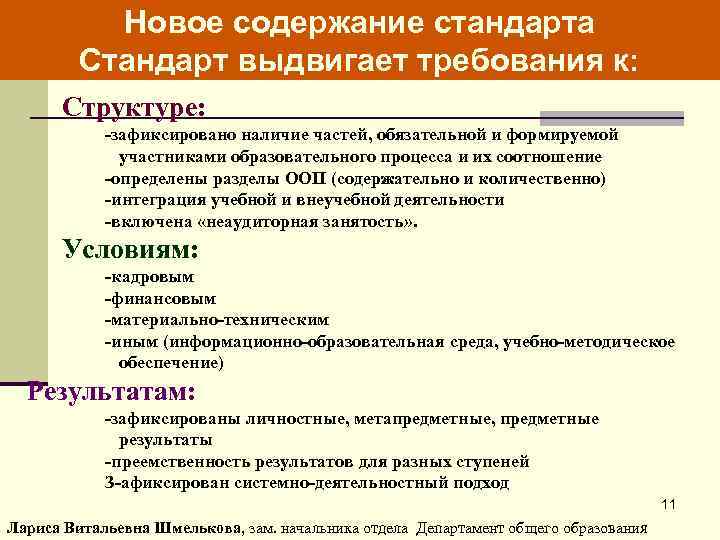 Новое содержание стандарта
Стандарт выдвигает требования к:

Структуре:
-зафиксировано наличие частей, обязательной и формируемой участниками образовательного процесса и их соотношение
-определены разделы ООП (содержательно и количественно)
-интеграция учебной и внеучебной деятельности
-включена «неаудиторная занятость».

Условиям:
-кадровым
-финансовым
-материально-техническим
-иным (информационно-образовательная среда, учебно-методическое обеспечение)

Результатам:
-зафиксированы личностные, метапредметные, предметные результаты
-преемственность результатов для разных ступеней
З-афиксирован системно-деятельностный подход

11

Лариса Витальевна Шмелькова, зам. начальника отдела Департамент общего образования